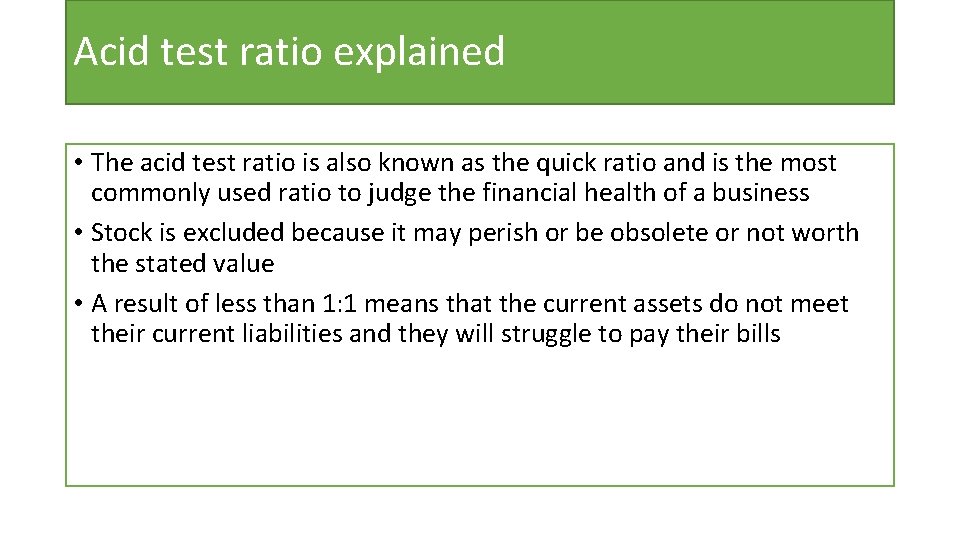 Acid test ratio explained

• The acid test ratio is also known as the quick ratio and is the most commonly used ratio to judge the financial health of a business
• Stock is excluded because it may perish or be obsolete or not worth the stated value
• A result of less than 1:1 means that the current assets do not meet their current liabilities and they will struggle to pay their bills